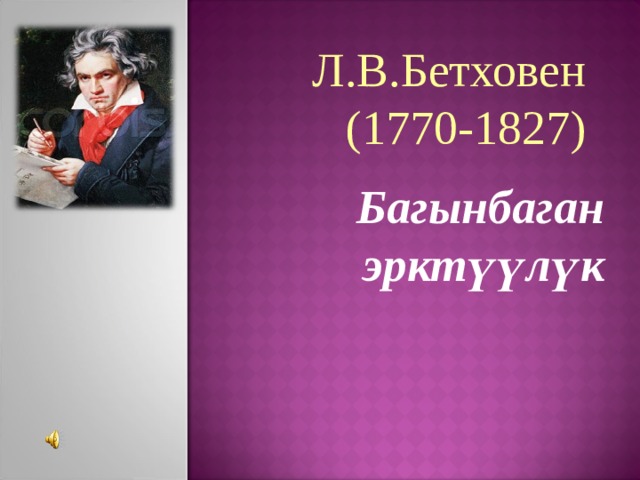 Л.В.Бетховен
(1770-1827)

Багынбаган эрктүүлүк